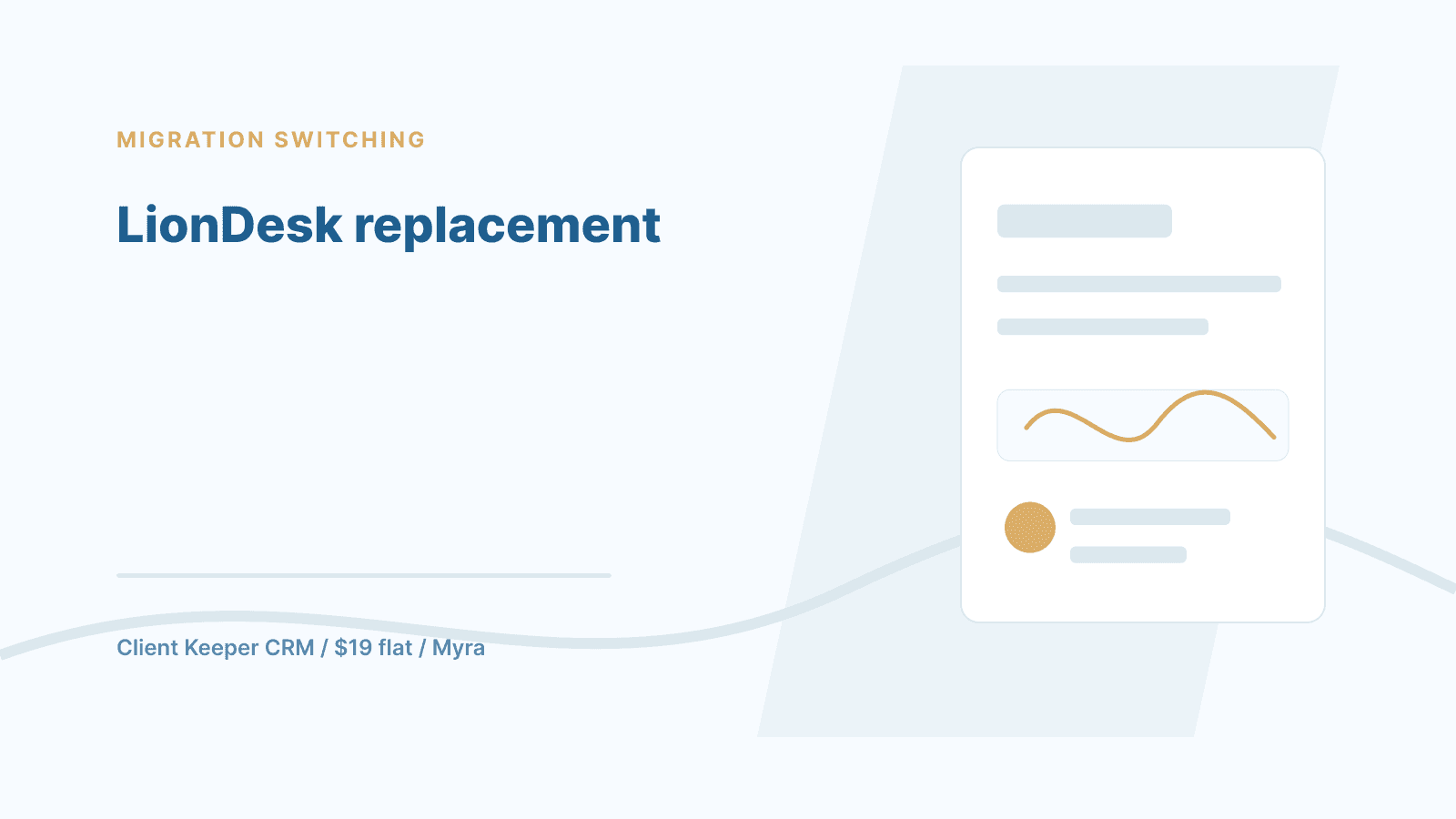 MIGRATION SWITCHING

LionDesk replacement

Client Keeper CRM / \$19 flat / Myra